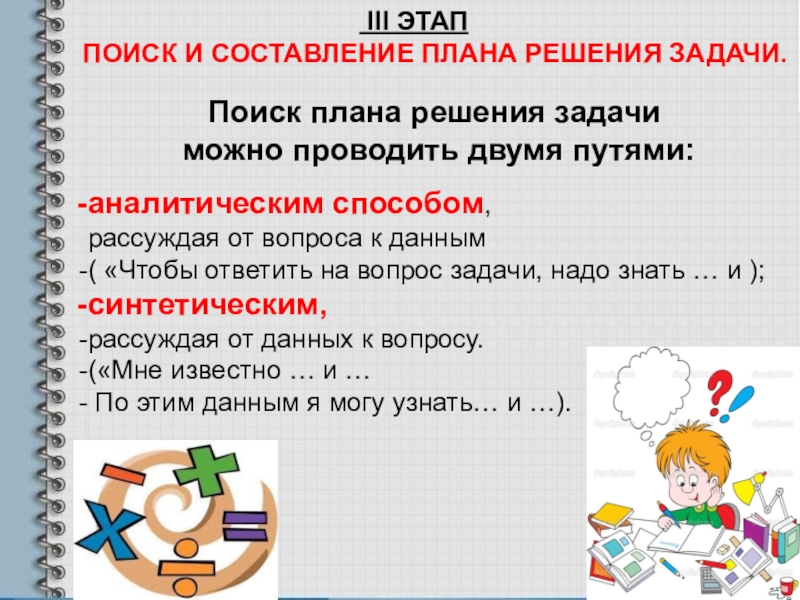 III ЭТАП
ПОИСК И СОСТАВЛЕНИЕ ПЛАНА РЕШЕНИЯ ЗАДАЧИ.

Поиск плана решения задачи
можно проводить двумя путями:

-аналитическим способом,
рассуждая от вопроса к данным
-( «Чтобы ответить на вопрос задачи, надо знать … и );
-синтетическим,
-рассуждая от данных к вопросу.
-(«Мне известно … и …
- По этим данным я могу узнать… и …).